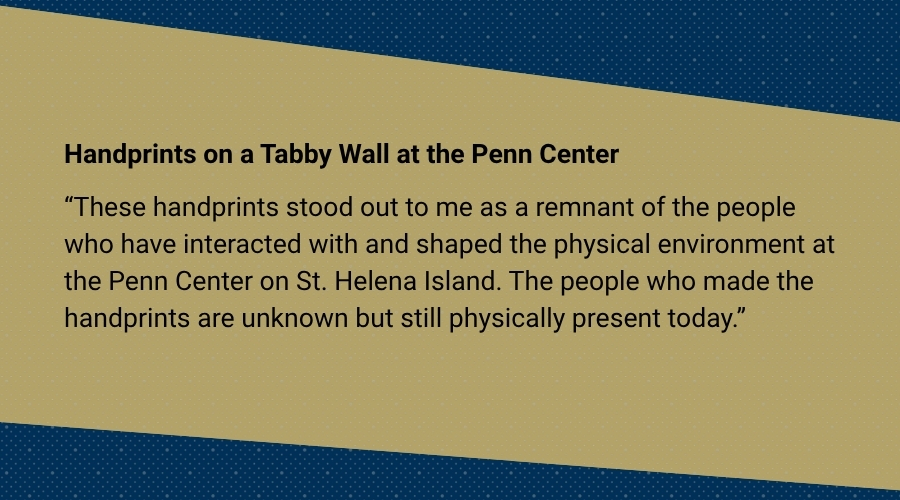 Handprints on a Tabby Wall at the Penn Center

“These handprints stood out to me as a remnant of the people who have interacted with and shaped the physical environment at the Penn Center on St. Helena Island. The people who made the handprints are unknown but still physically present today.”